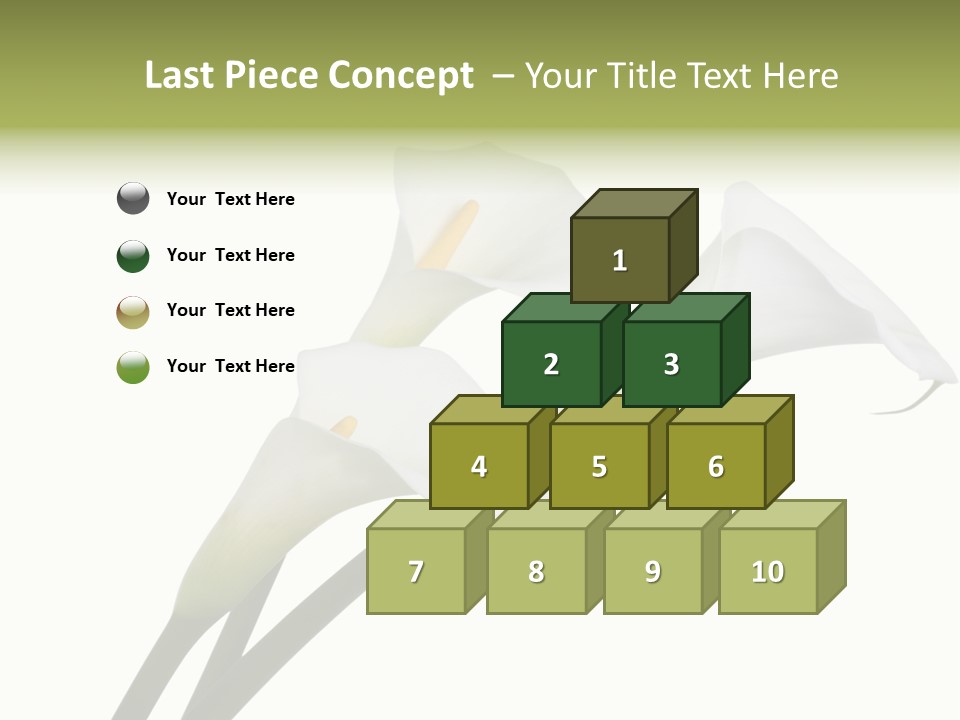 Last Piece Concept – Your Title Text Here

Your Text Here

Your Text Here

Your Text Here

Your Text Here

1

2

3

4

5

6

7

8

9

10